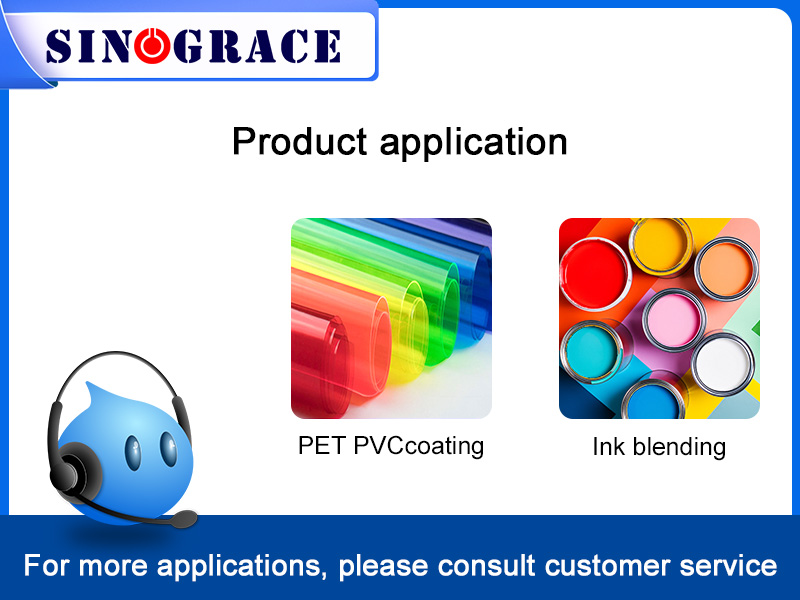 SINOGRACE

Product application

PET PVCcoating

Ink blending

For more applications, please consult customer service